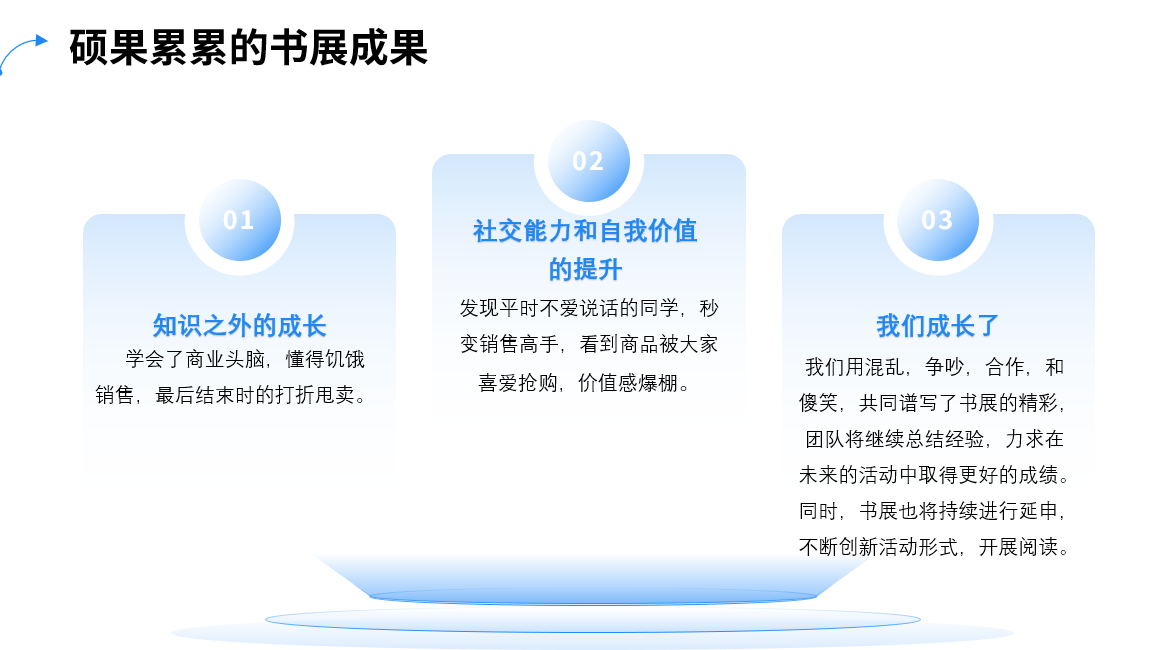 硕果累累的书展成果

01

知识之外的成长

学会了商业头脑，懂得饥饿销售，最后结束时的打折甩卖。

02

社交能力和自我价值的提升

发现平时不爱说话的同学，秒变销售高手，看到商品被大家喜爱抢购，价值感爆棚。

03

我们成长了

我们用混乱，争吵，合作，和傻笑，共同谱写了书展的精彩，团队将继续总结经验，力求在未来的活动中取得更好的成绩。同时，书展也将持续进行延申，不断创新活动形式，开展阅读。